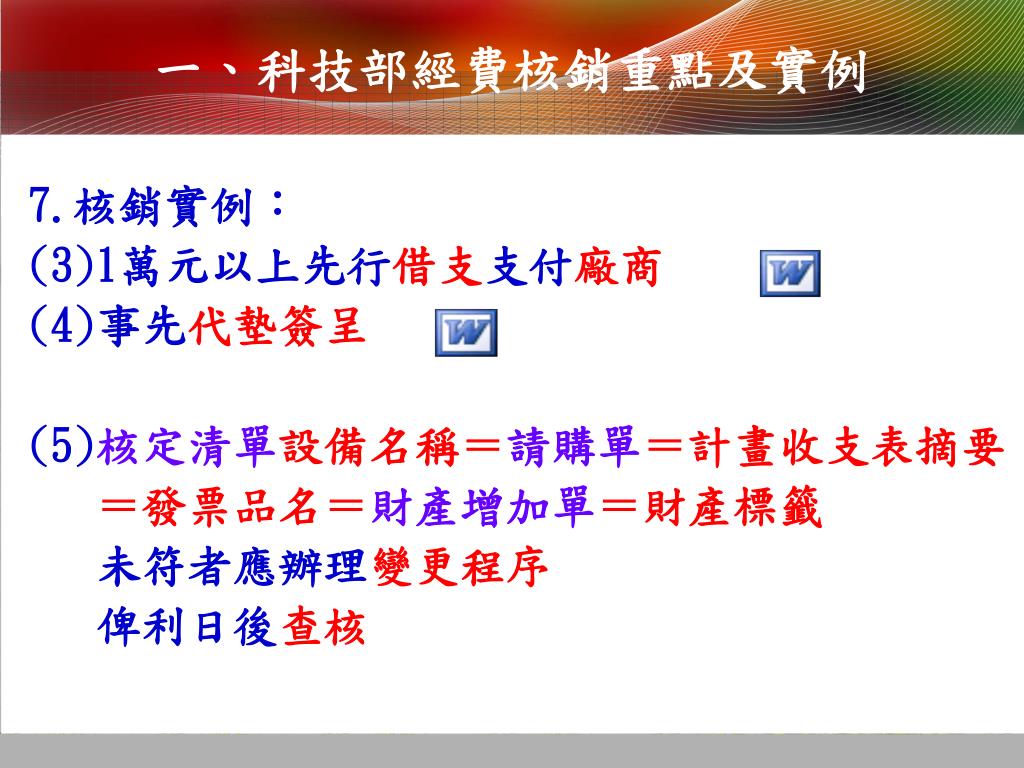 一、科技部經費核銷重點及實例

7.核銷實例：
(3)1萬元以上先行借支支付廠商
(4)事先代墊簽呈

(5)核定清單設備名稱＝請購單＝計畫收支表摘要＝發票品名＝財產增加單＝財產標籤
未符者應辦理變更程序
俾利日後查核